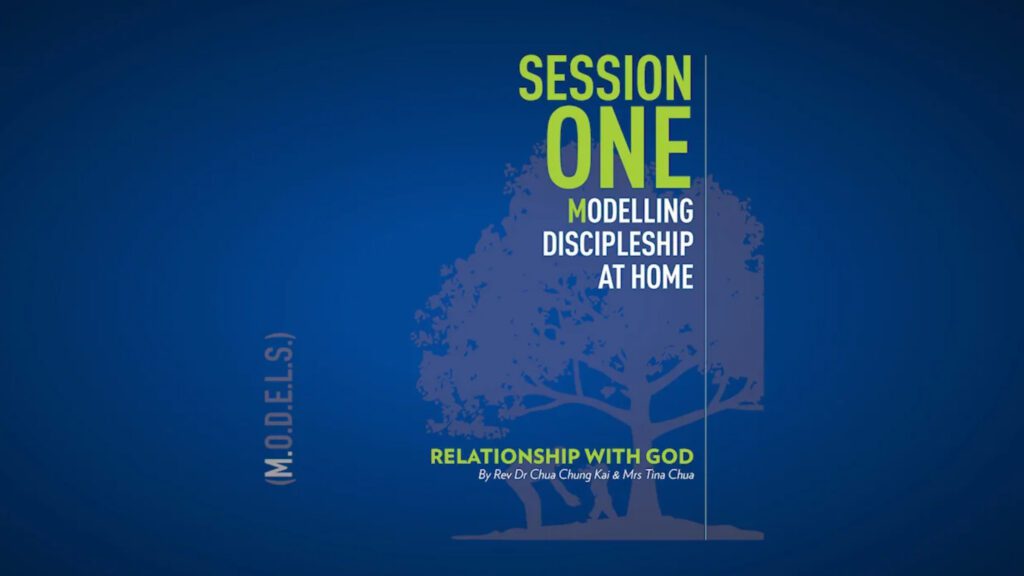 SESSION ONE

MODELLING DISCIPLESHIP AT HOME

(M.O.D.E.L.S.)

RELATIONSHIP WITH GOD
By Rev Dr Chua Chung Kai & Mrs Tina Chua